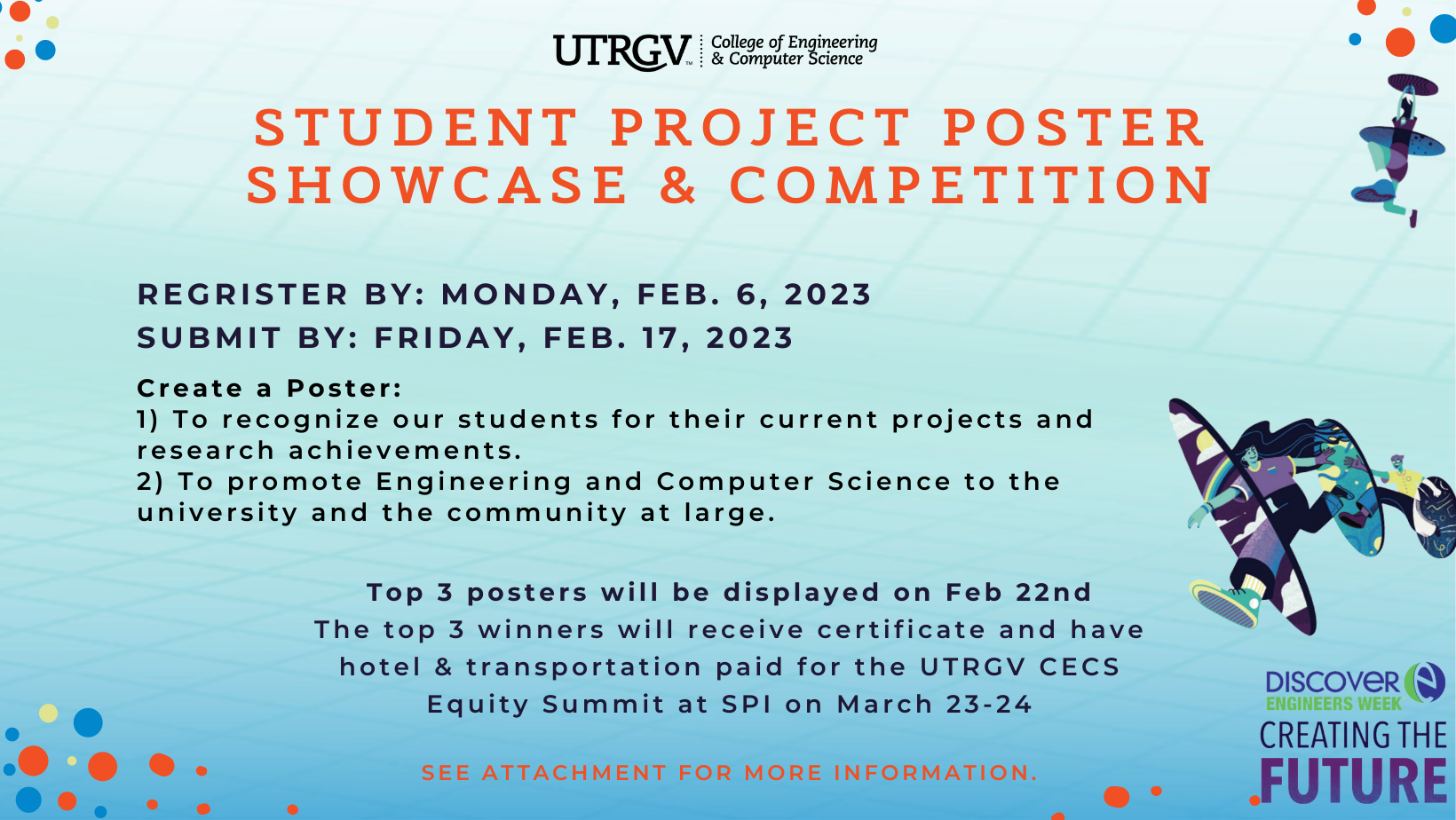 UTRGV™ College of Engineering & Computer Science

STUDENT PROJECT POSTER SHOWCASE & COMPETITION

REGRISTER BY: MONDAY, FEB. 6, 2023
SUBMIT BY: FRIDAY, FEB. 17, 2023

Create a Poster:
1) To recognize our students for their current projects and research achievements.
2) To promote Engineering and Computer Science to the university and the community at large.

Top 3 posters will be displayed on Feb 22nd
The top 3 winners will receive certificate and have hotel & transportation paid for the UTRGV CECS Equity Summit at SPI on March 23-24

SEE ATTACHMENT FOR MORE INFORMATION.

DISCOVER ENGINEERS WEEK
CREATING THE FUTURE